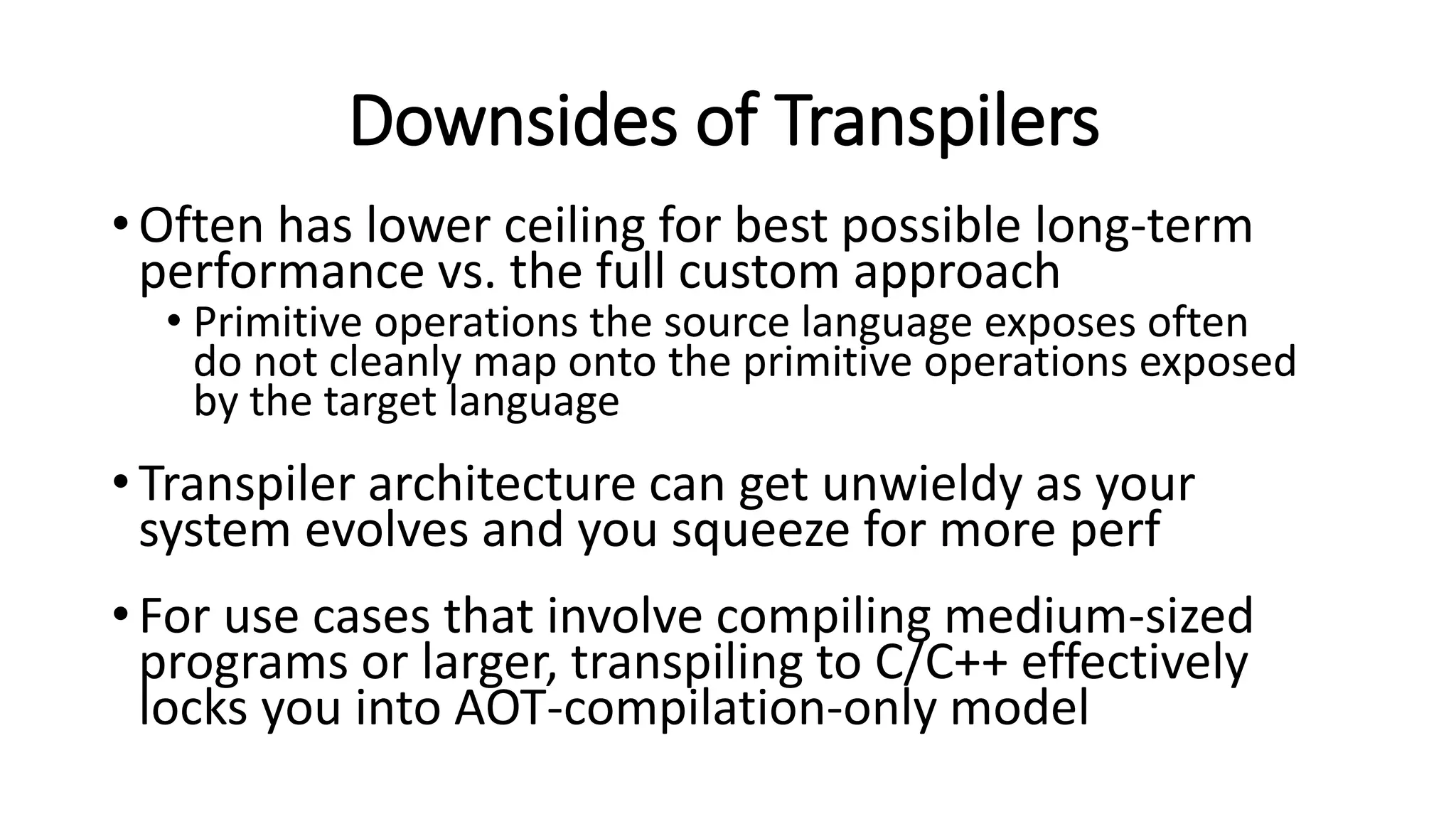 Downsides of Transpilers

• Often has lower ceiling for best possible long-term performance vs. the full custom approach
  • Primitive operations the source language exposes often do not cleanly map onto the primitive operations exposed by the target language

• Transpiler architecture can get unwieldy as your system evolves and you squeeze for more perf

• For use cases that involve compiling medium-sized programs or larger, transpiling to C/C++ effectively locks you into AOT-compilation-only model